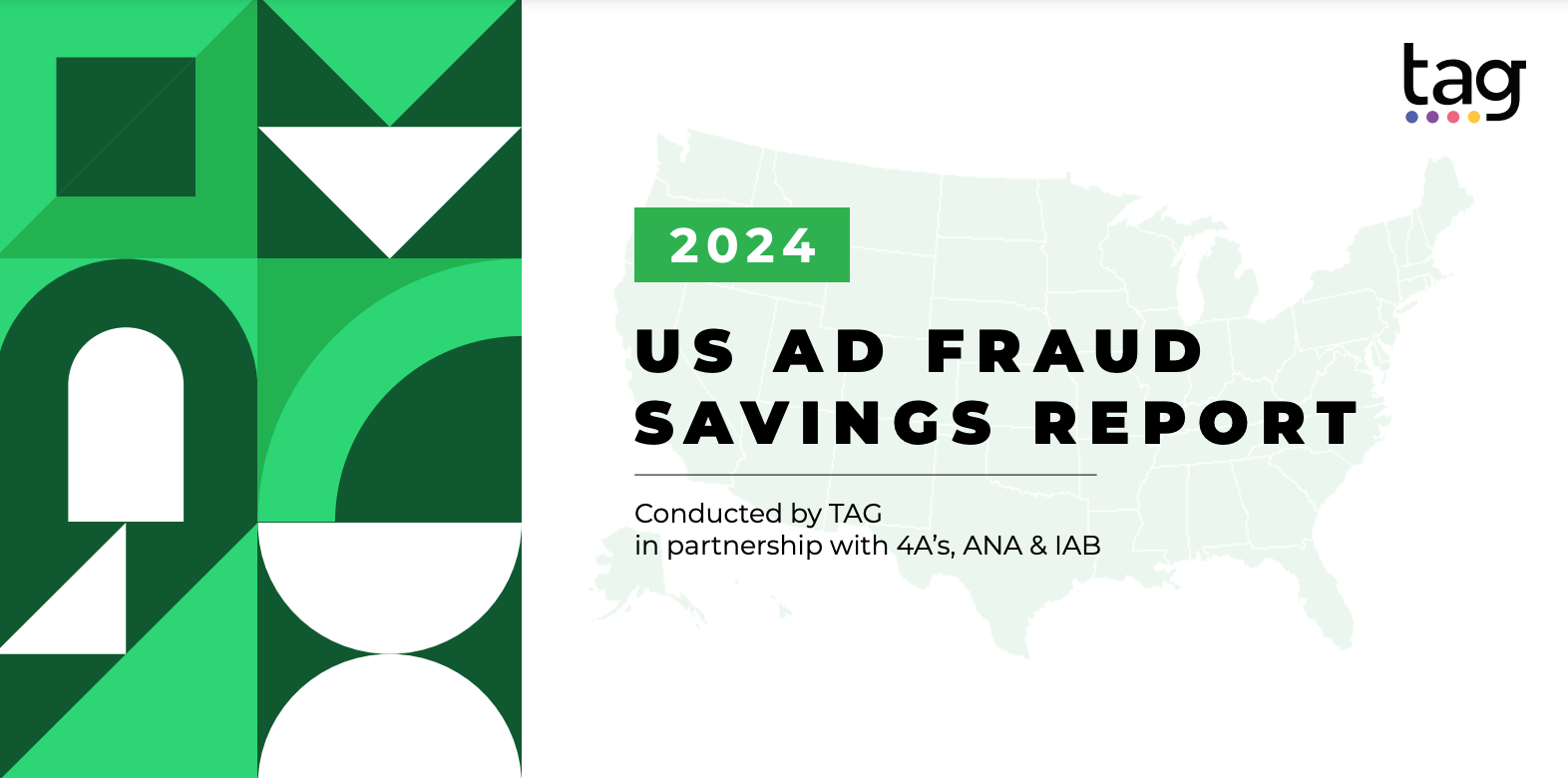 tag

2024

US AD FRAUD SAVINGS REPORT

Conducted by TAG
in partnership with 4A's, ANA & IAB